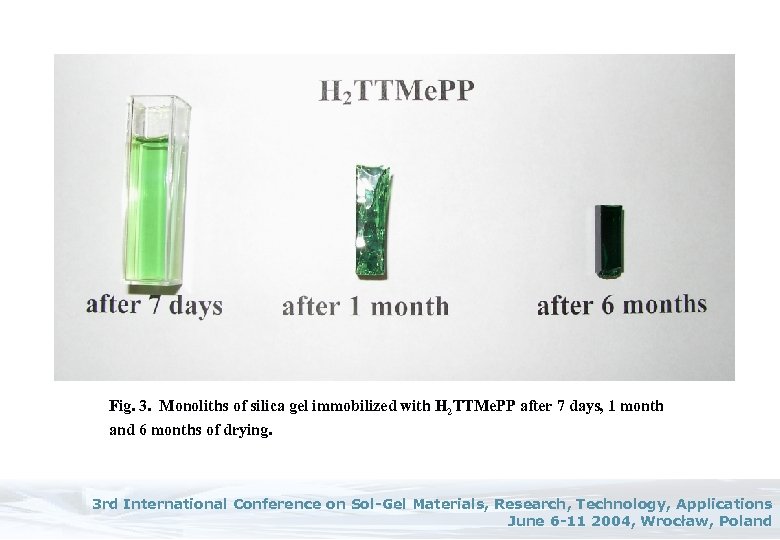 $H_2TTMePP$

after 7 days

after 1 month

after 6 months

Fig. 3. Monoliths of silica gel immobilized with $H_2TTMePP$ after 7 days, 1 month and 6 months of drying.

3rd International Conference on Sol-Gel Materials, Research, Technology, Applications
June 6-11 2004, Wrocław, Poland